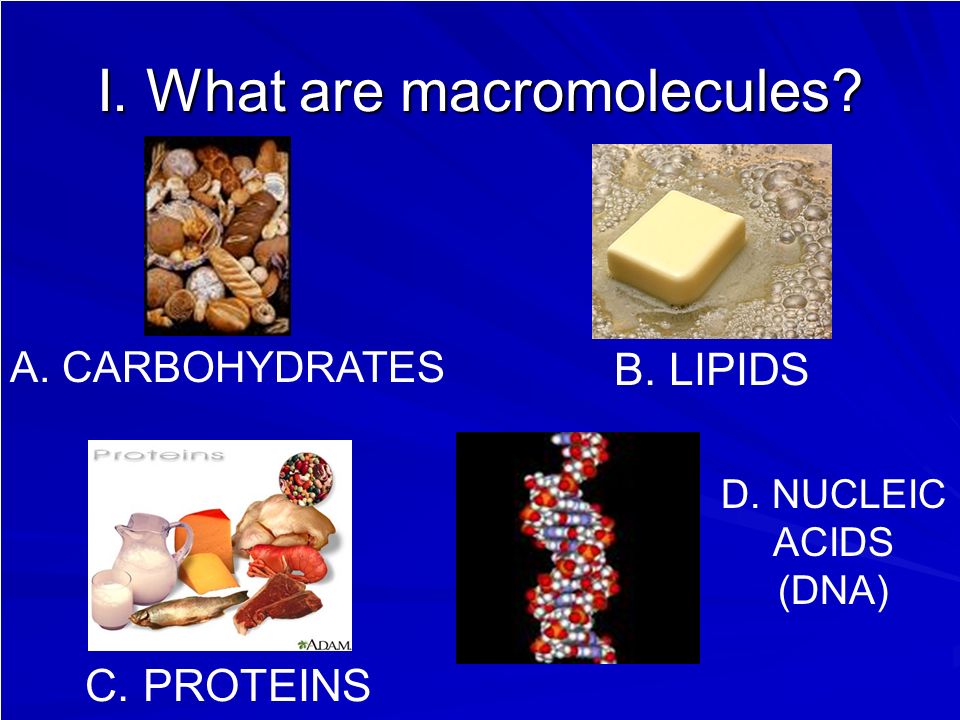 I. What are macromolecules?

A. CARBOHYDRATES

B. LIPIDS

Proteins

ADAM.

C. PROTEINS

D. NUCLEIC ACIDS (DNA)